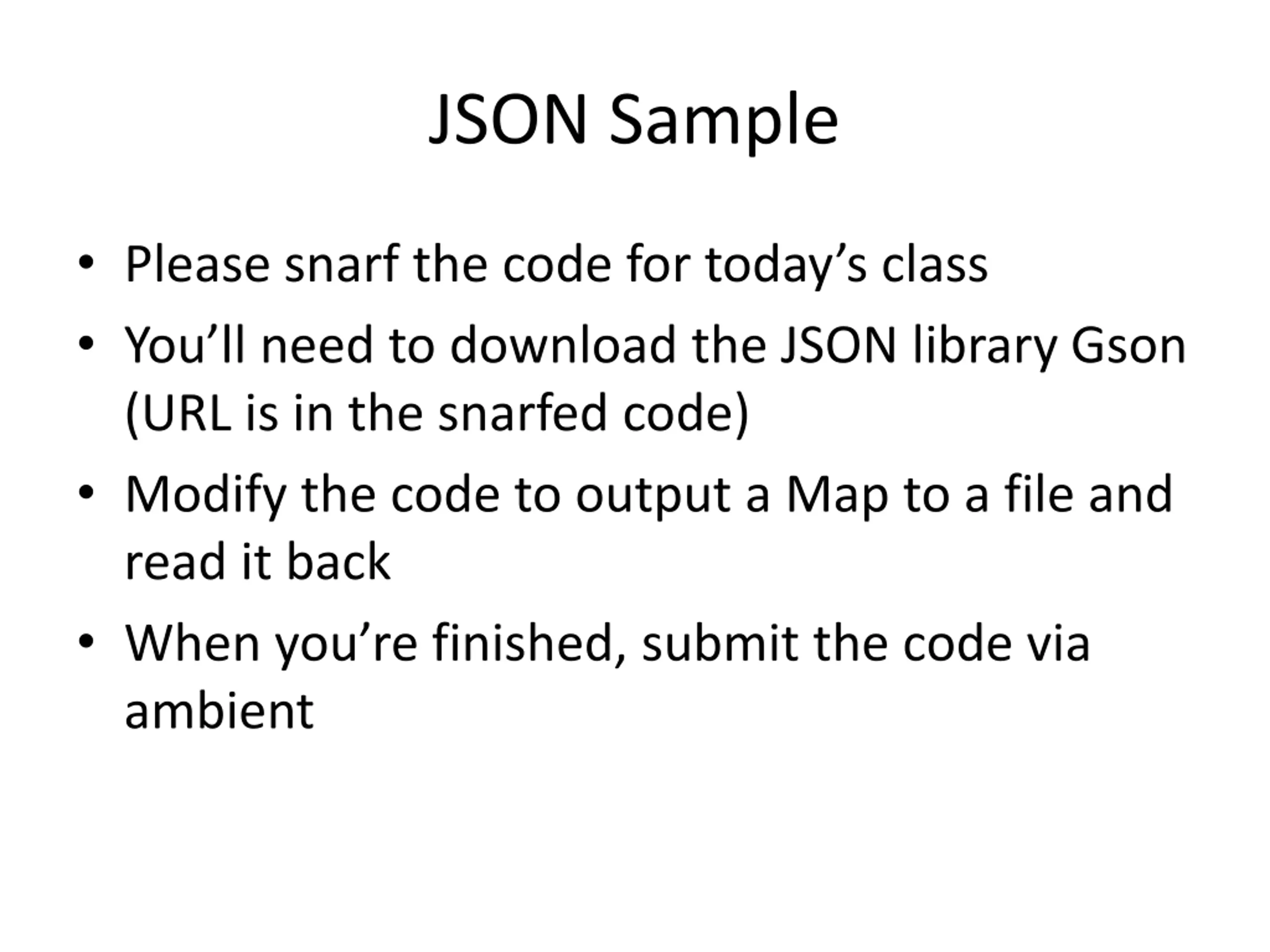 JSON Sample

• Please snarf the code for today’s class
• You’ll need to download the JSON library Gson (URL is in the snarfed code)
• Modify the code to output a Map to a file and read it back
• When you’re finished, submit the code via ambient